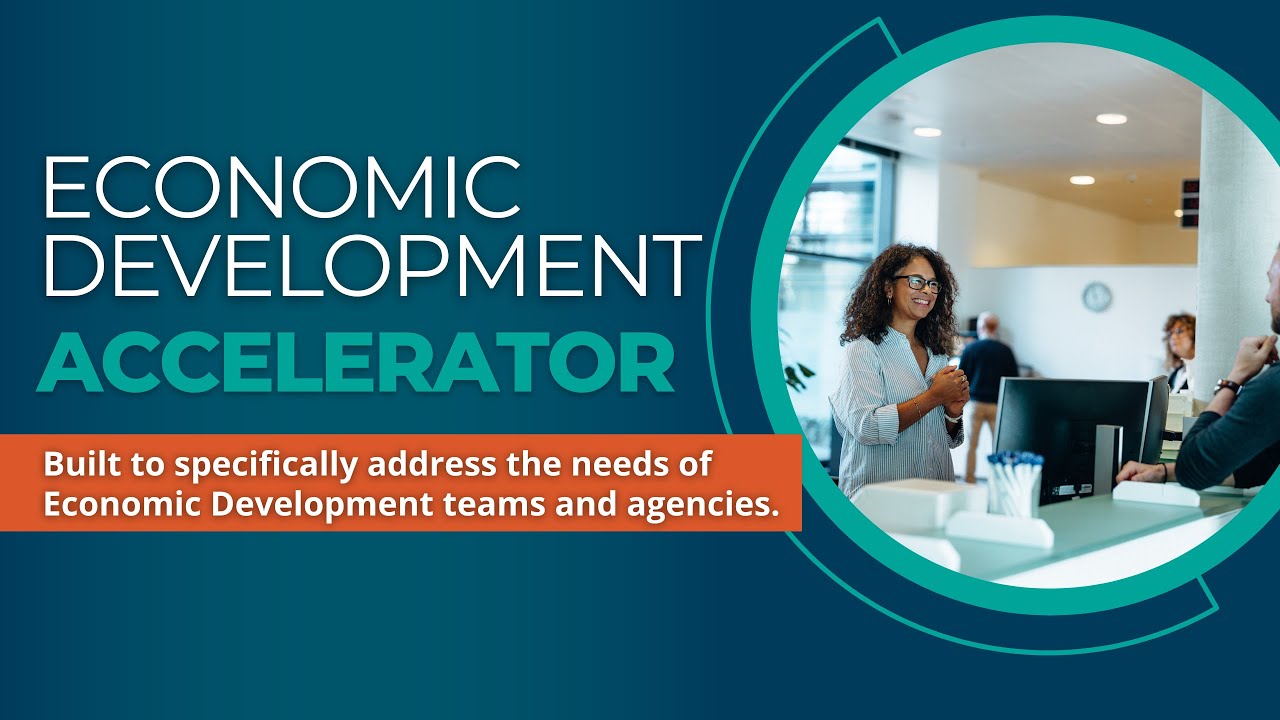 ECONOMIC DEVELOPMENT
ACCELERATOR

Built to specifically address the needs of Economic Development teams and agencies.